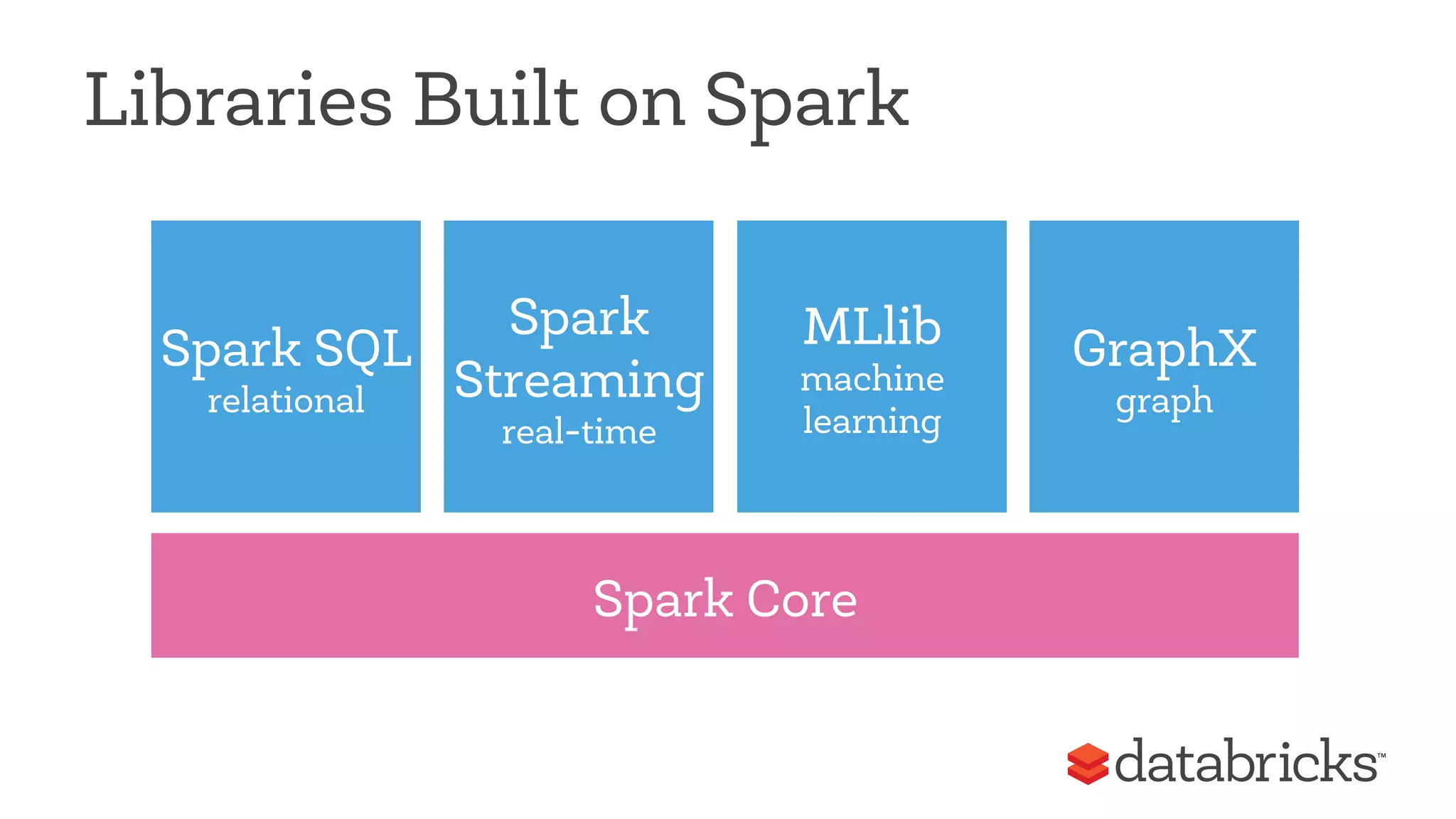 Libraries Built on Spark

Spark SQL
relational

Spark Streaming
real-time

MLlib
machine learning

GraphX
graph

Spark Core

databricks™